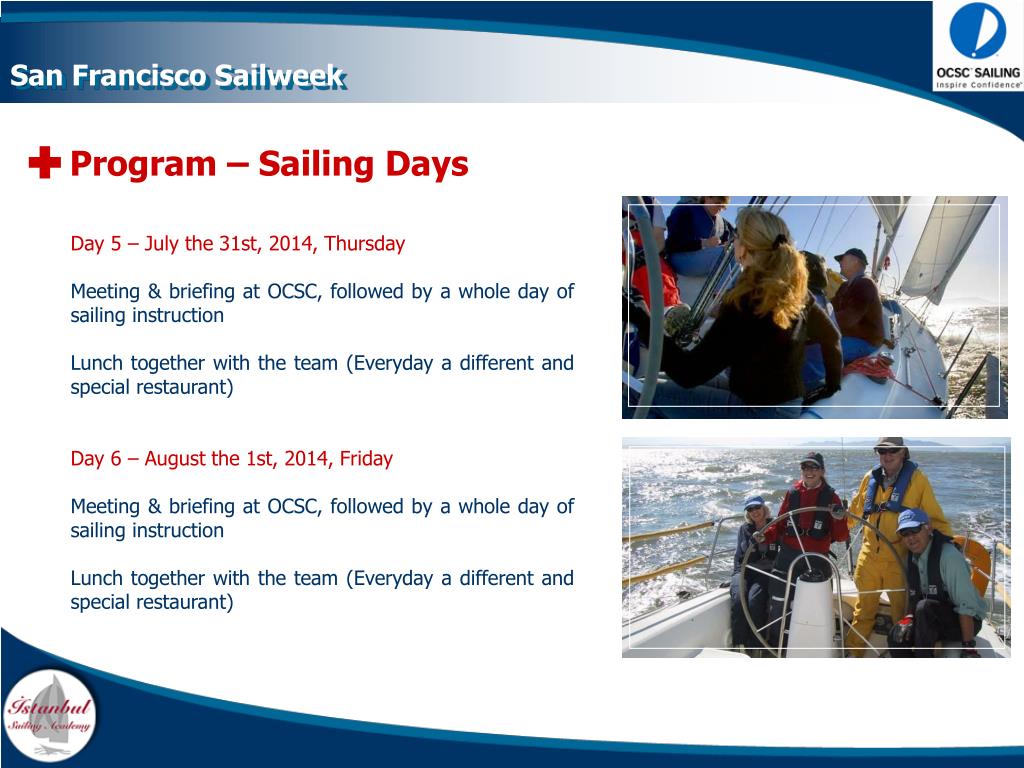 San Francisco Sailweek

OCSC SAILING
Inspire Confidence

Program – Sailing Days

Day 5 – July the 31st, 2014, Thursday

Meeting & briefing at OCSC, followed by a whole day of sailing instruction

Lunch together with the team (Everyday a different and special restaurant)

Day 6 – August the 1st, 2014, Friday

Meeting & briefing at OCSC, followed by a whole day of sailing instruction

Lunch together with the team (Everyday a different and special restaurant)

İstanbul Sailing Academy